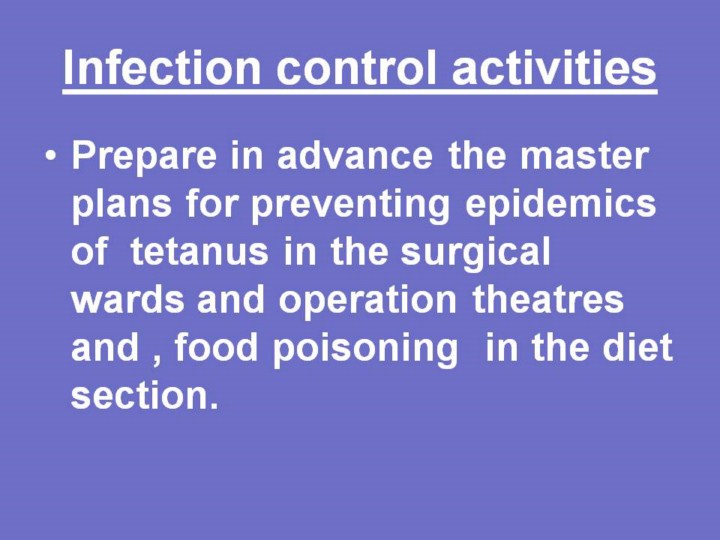 Infection control activities

• Prepare in advance the master plans for preventing epidemics of tetanus in the surgical wards and operation theatres and , food poisoning in the diet section.